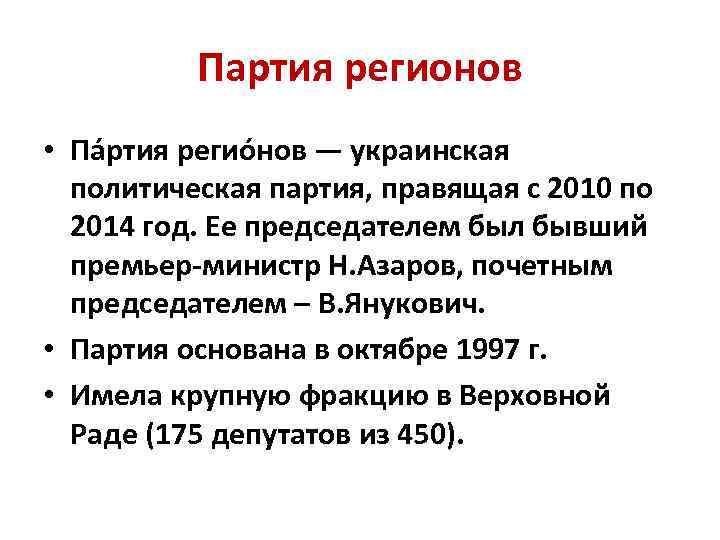 Партия регионов

• Па́ртия регио́нов — украинская политическая партия, правящая с 2010 по 2014 год. Ее председателем был бывший премьер-министр Н.Азаров, почетным председателем – В.Янукович.
• Партия основана в октябре 1997 г.
• Имела крупную фракцию в Верховной Раде (175 депутатов из 450).